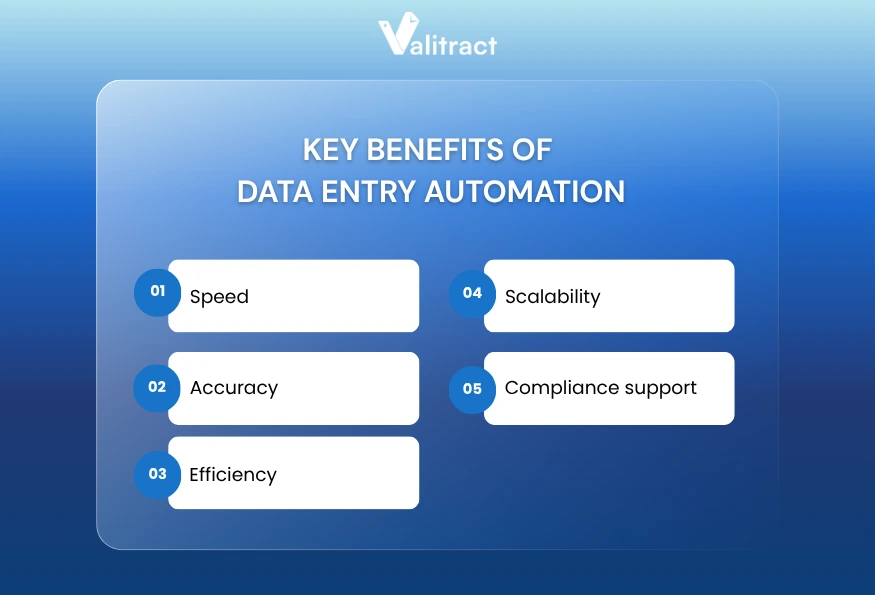 Valitract

KEY BENEFITS OF DATA ENTRY AUTOMATION

01 Speed

02 Accuracy

03 Efficiency

04 Scalability

05 Compliance support